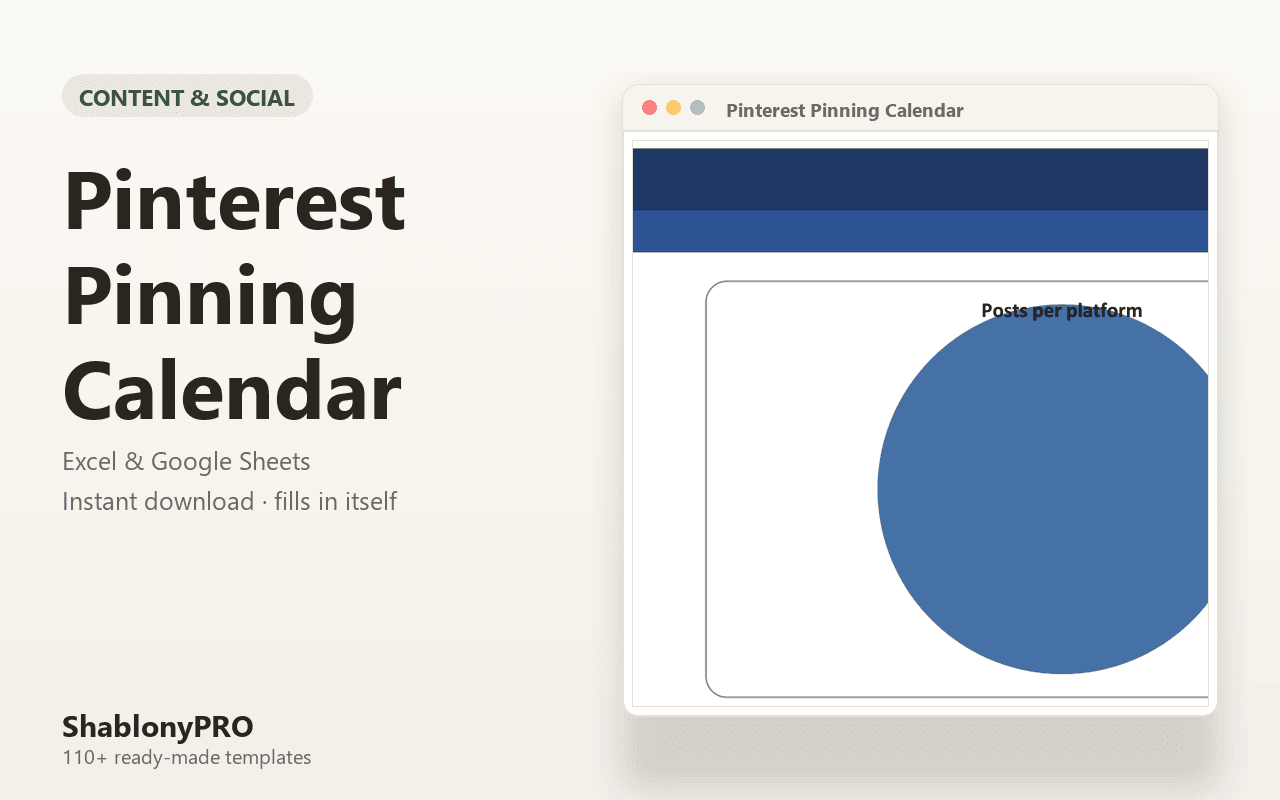 CONTENT & SOCIAL

Pinterest Pinning Calendar

Excel & Google Sheets

Instant download · fills in itself

ShablonyPRO

110+ ready-made templates

Pinterest Pinning Calendar

Posts per platform